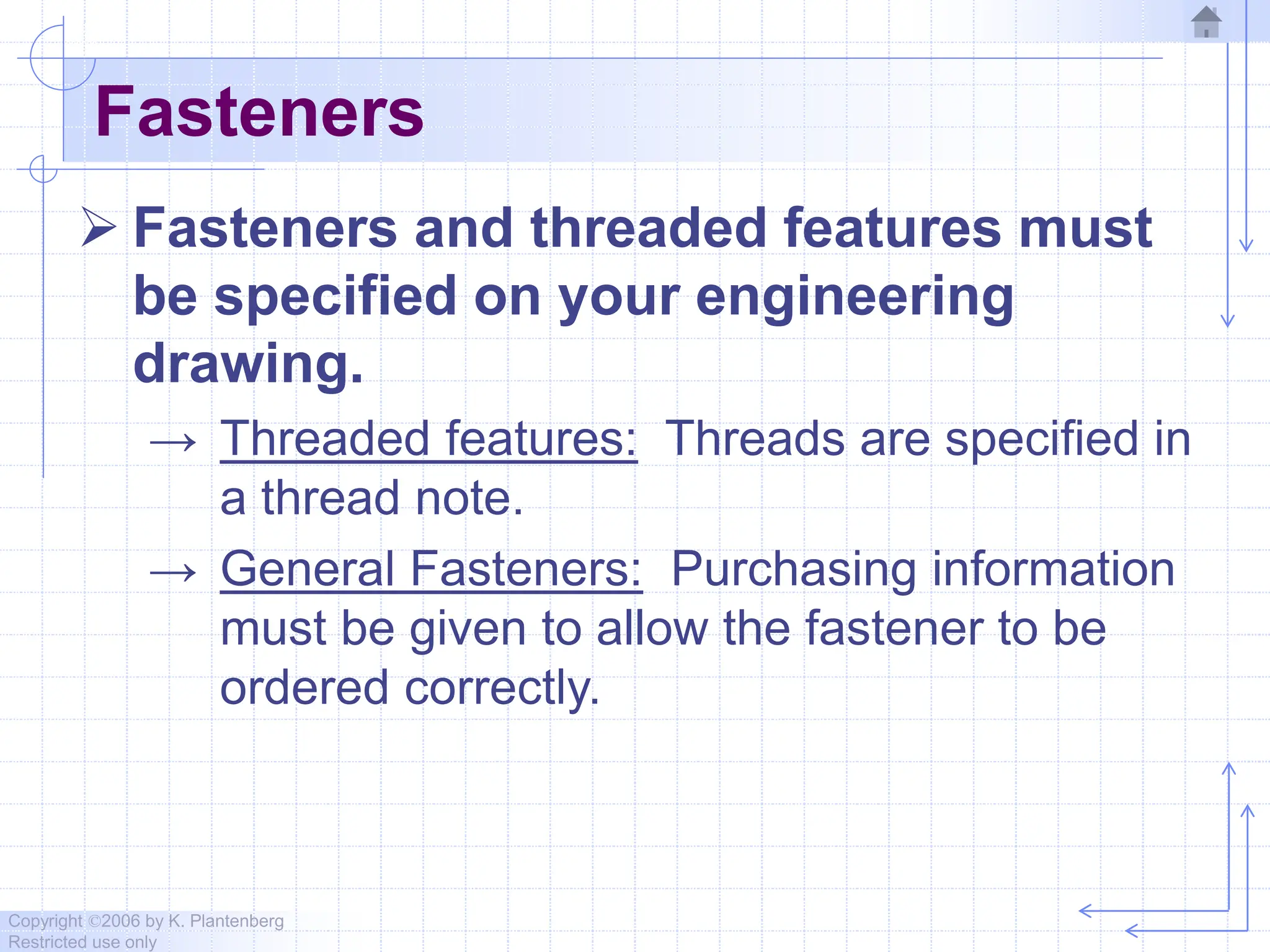 Fasteners

➢ Fasteners and threaded features must be specified on your engineering drawing.

→ Threaded features: Threads are specified in a thread note.

→ General Fasteners: Purchasing information must be given to allow the fastener to be ordered correctly.

Copyright ©2006 by K. Plantenberg
Restricted use only